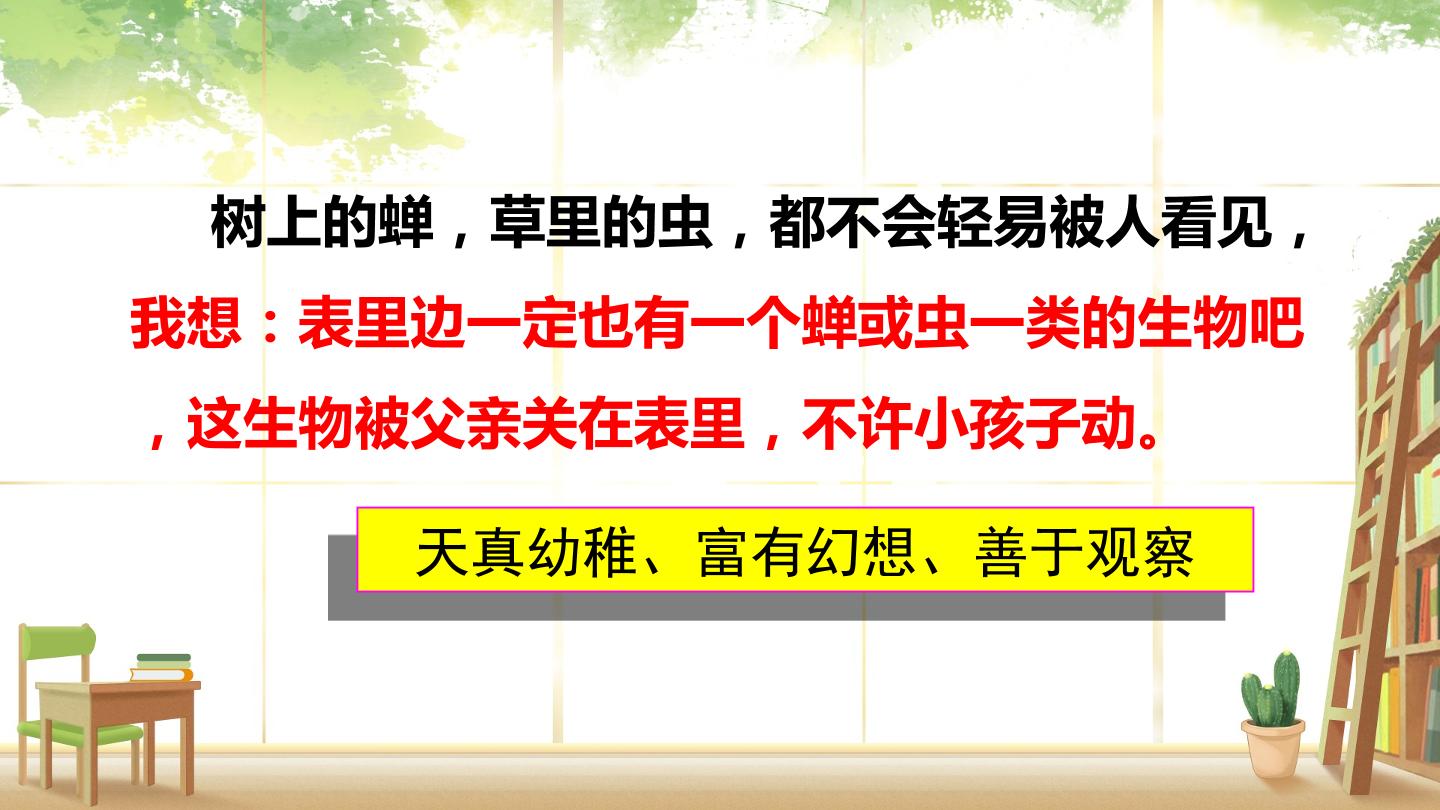 树上的蝉，草里的虫，都不会轻易被人看见，我想：表里边一定也有一个蝉或虫一类的生物吧，这生物被父亲关在表里，不许小孩子动。

天真幼稚、富有幻想、善于观察